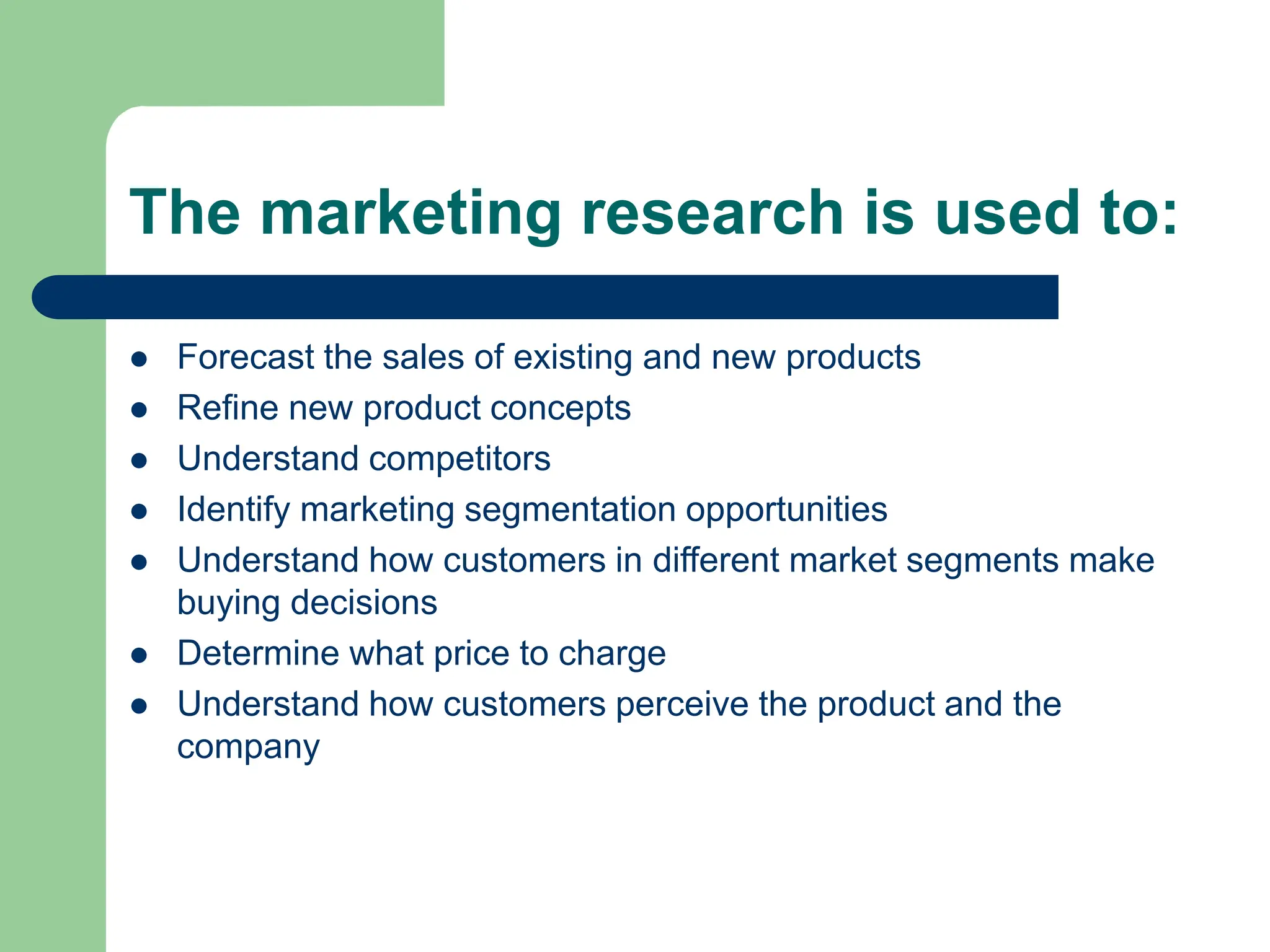 The marketing research is used to:

- Forecast the sales of existing and new products
- Refine new product concepts
- Understand competitors
- Identify marketing segmentation opportunities
- Understand how customers in different market segments make buying decisions
- Determine what price to charge
- Understand how customers perceive the product and the company